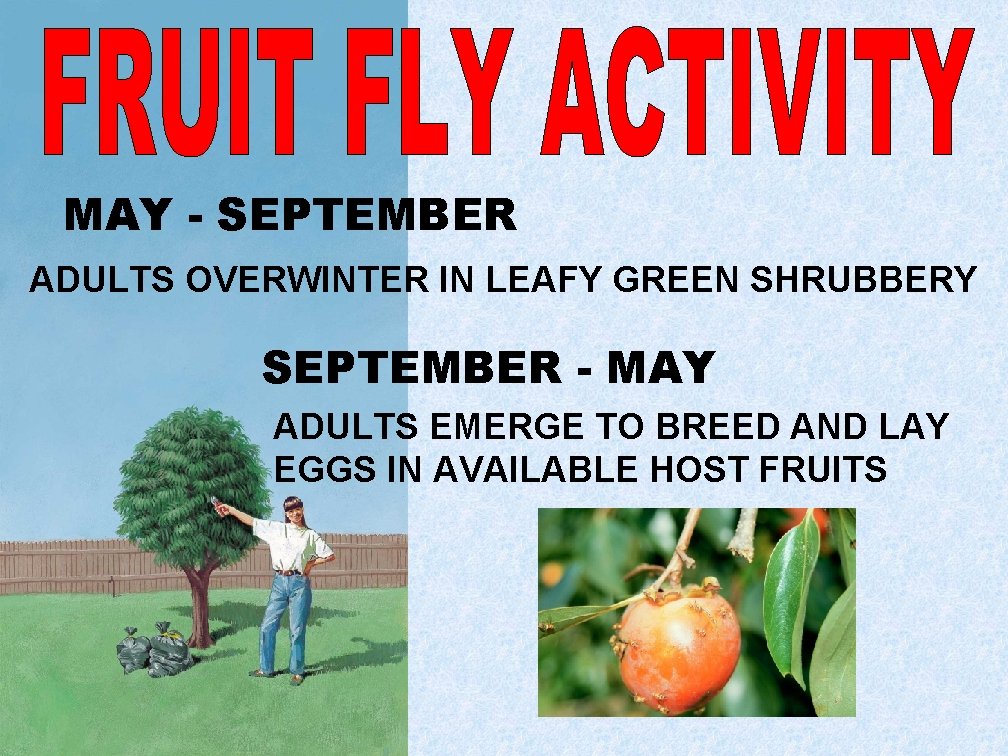 FRUIT FLY ACTIVITY

MAY - SEPTEMBER

ADULTS OVERWINTER IN LEAFY GREEN SHRUBBERY

SEPTEMBER - MAY

ADULTS EMERGE TO BREED AND LAY EGGS IN AVAILABLE HOST FRUITS